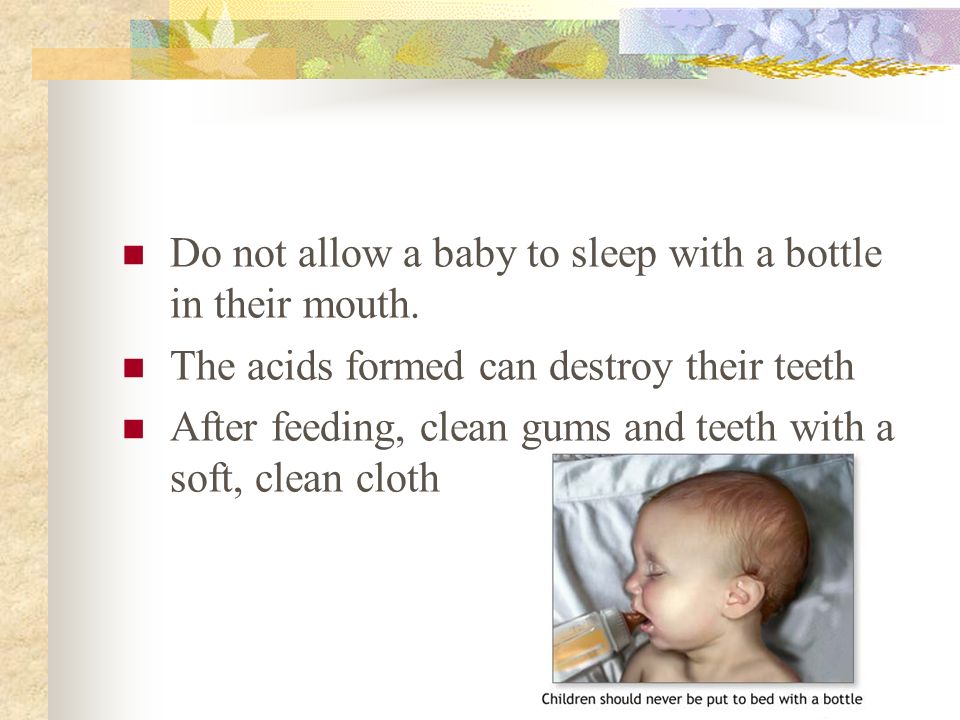 Do not allow a baby to sleep with a bottle in their mouth.

The acids formed can destroy their teeth

After feeding, clean gums and teeth with a soft, clean cloth

Children should never be put to bed with a bottle